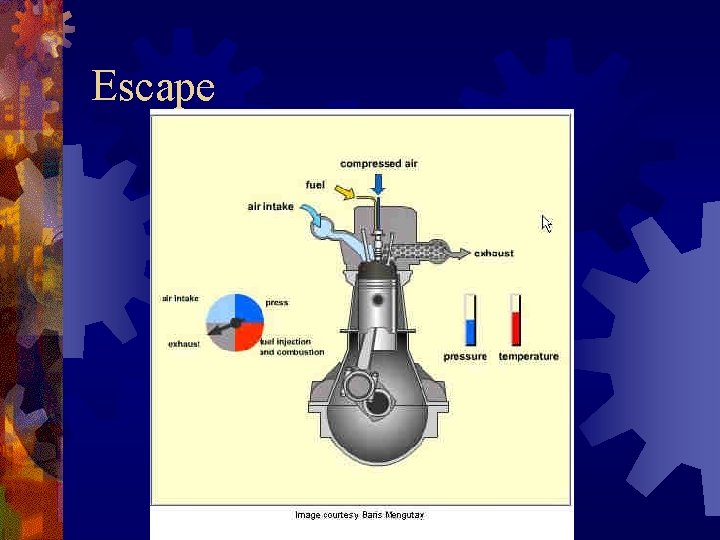 Escape

compressed air

fuel

air intake

exhaust

air intake

press

exhaust

fuel injection and combustion

pressure

temperature

Image courtesy Baris Mengutay